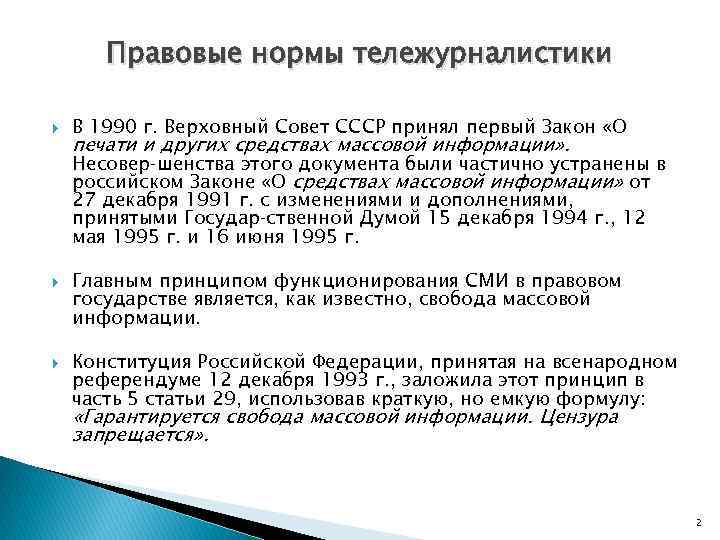 Правовые нормы тележурналистики

В 1990 г. Верховный Совет СССР принял первый Закон «О печати и других средствах массовой информации». Несовер-шенства этого документа были частично устранены в российском Законе «О средствах массовой информации» от 27 декабря 1991 г. с изменениями и дополнениями, принятыми Государ-ственной Думой 15 декабря 1994 г., 12 мая 1995 г. и 16 июня 1995 г.

Главным принципом функционирования СМИ в правовом государстве является, как известно, свобода массовой информации.

Конституция Российской Федерации, принятая на всенародном референдуме 12 декабря 1993 г., заложила этот принцип в часть 5 статьи 29, использовав краткую, но емкую формулу: «Гарантируется свобода массовой информации. Цензура запрещается».

2